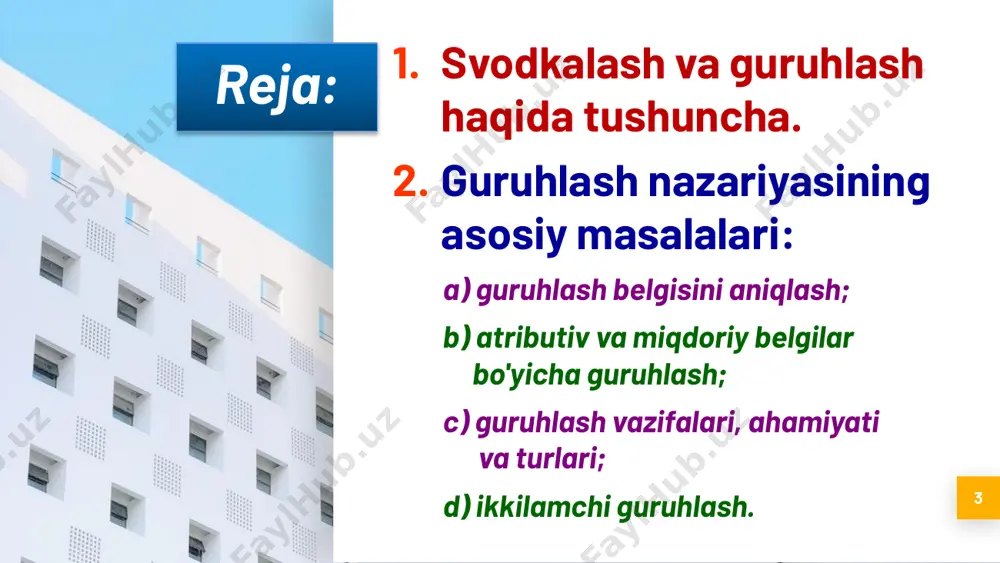 Reja:

1. Svodkalash va guruhlash haqida tushuncha.

2. Guruhlash nazariyasining asosiy masalalari:

a) guruhlash belgisini aniqlash;

b) atributiv va miqdoriy belgilar bo'yicha guruhlash;

c) guruhlash vazifalari, ahamiyati va turlari;

d) ikkilamchi guruhlash.

3

FaylHub.uz